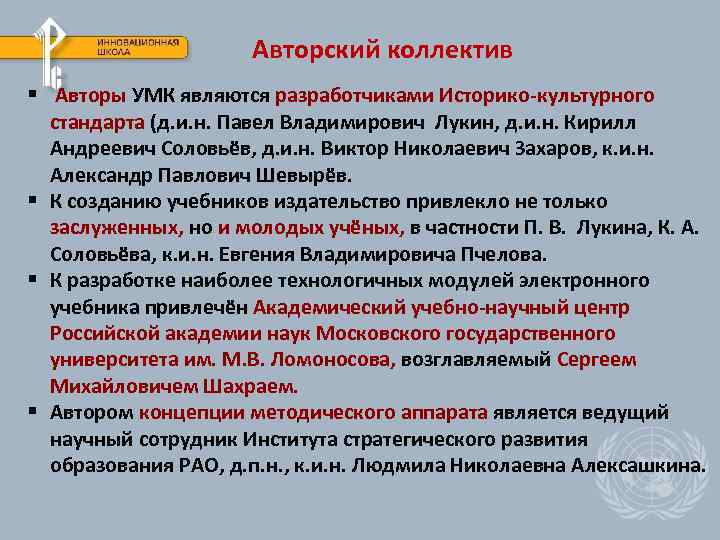 ИННОВАЦИОННАЯ ШКОЛА

Авторский коллектив

▪ Авторы УМК являются разработчиками Историко-культурного стандарта (д.и.н. Павел Владимирович Лукин, д.и.н. Кирилл Андреевич Соловьёв, д.и.н. Виктор Николаевич Захаров, к.и.н. Александр Павлович Шевырёв.

▪ К созданию учебников издательство привлекло не только заслуженных, но и молодых учёных, в частности П. В. Лукина, К. А. Соловьёва, к.и.н. Евгения Владимировича Пчелова.

▪ К разработке наиболее технологичных модулей электронного учебника привлечён Академический учебно-научный центр Российской академии наук Московского государственного университета им. М.В. Ломоносова, возглавляемый Сергеем Михайловичем Шахраем.

▪ Автором концепции методического аппарата является ведущий научный сотрудник Института стратегического развития образования РАО, д.п.н., к.и.н. Людмила Николаевна Алексашкина.